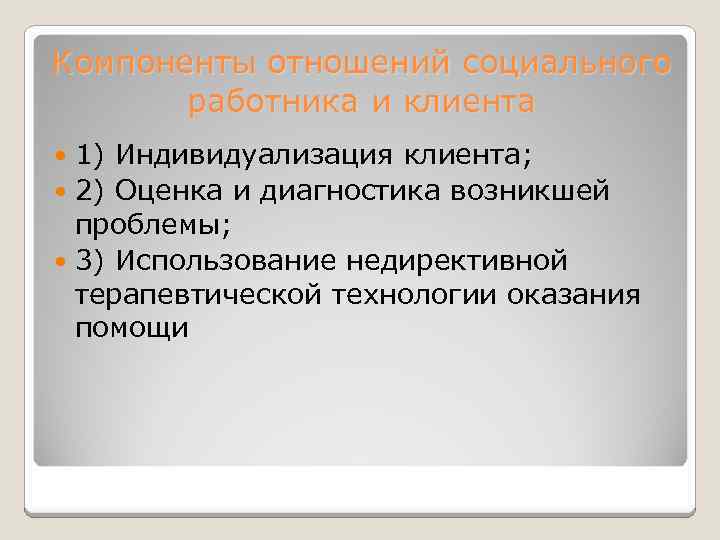 Компоненты отношений социального работника и клиента

1) Индивидуализация клиента;

2) Оценка и диагностика возникшей проблемы;

3) Использование недирективной терапевтической технологии оказания помощи